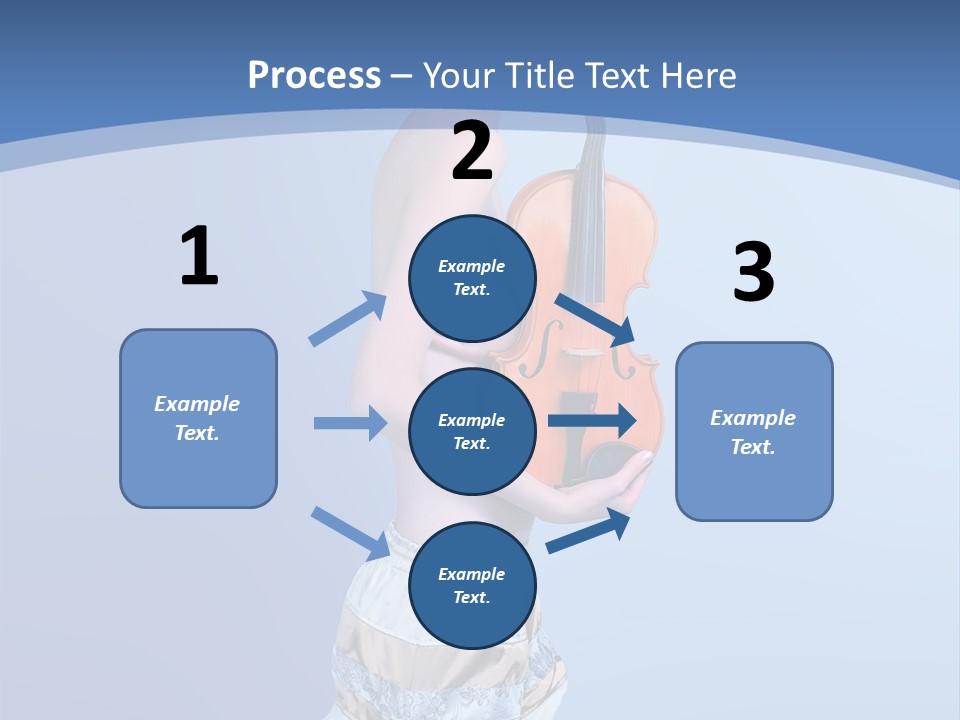 Process – Your Title Text Here

1

Example Text.

2

Example Text.

Example Text.

Example Text.

3

Example Text.